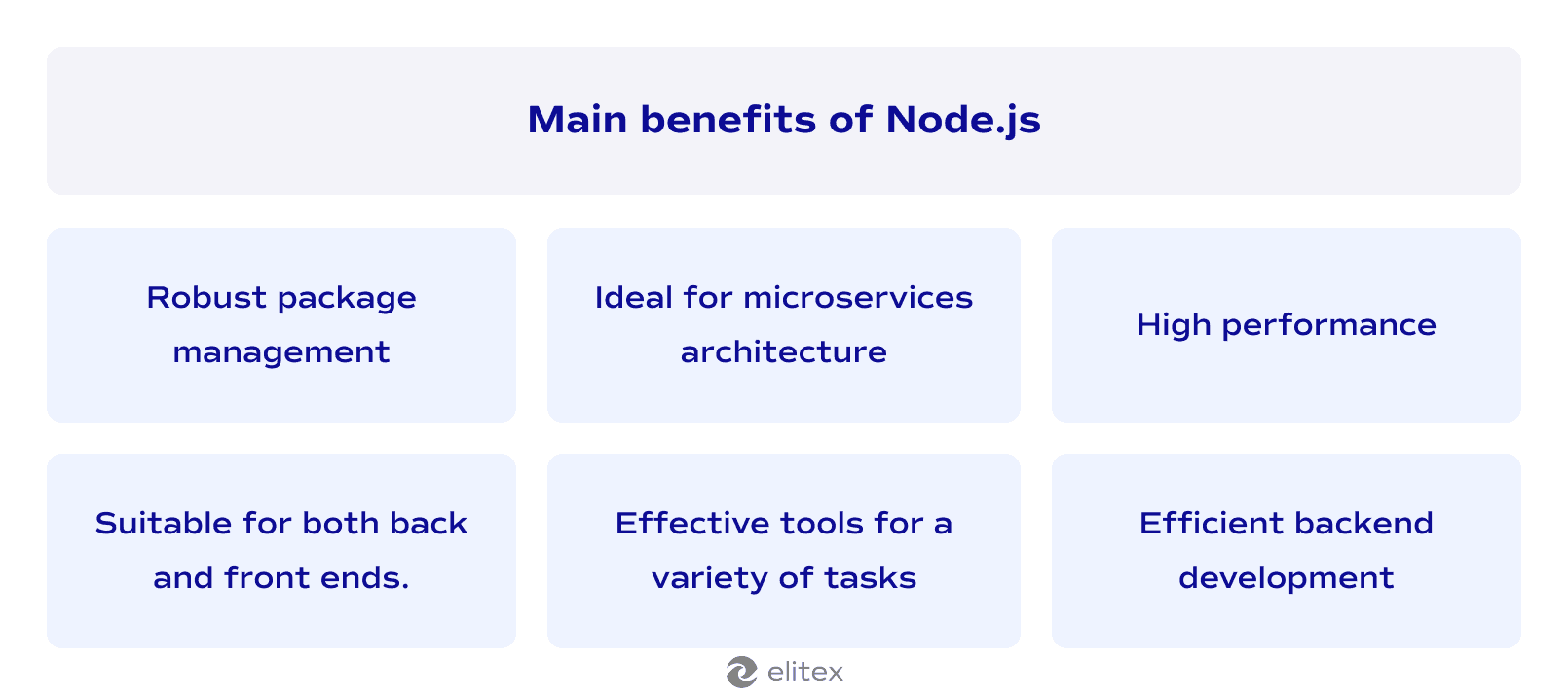 Main benefits of Node.js

Robust package management

Ideal for microservices architecture

High performance

Suitable for both back and front ends.

Effective tools for a variety of tasks

Efficient backend development

elitex